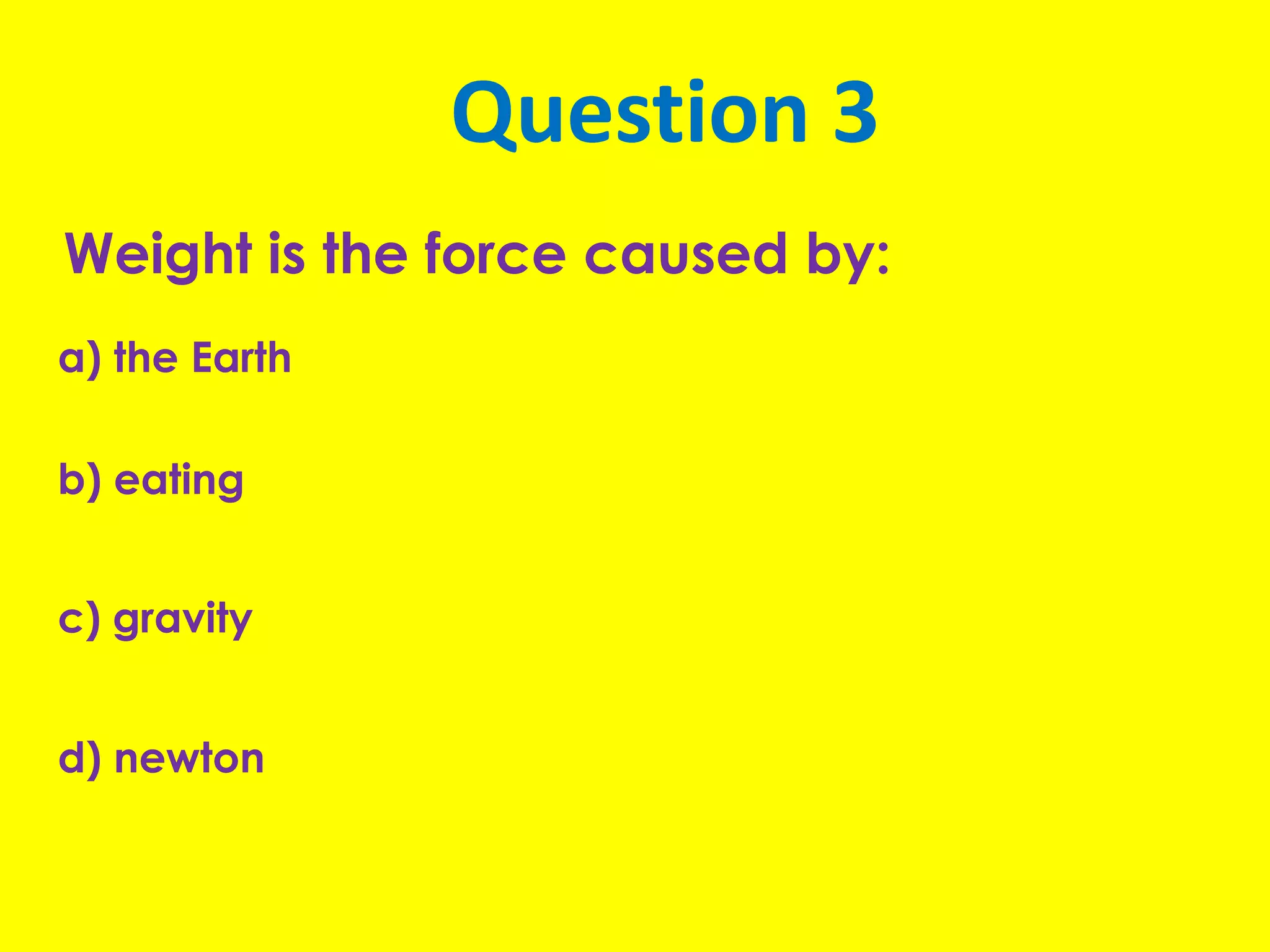 Question 3

Weight is the force caused by:

a) the Earth

b) eating

c) gravity

d) newton